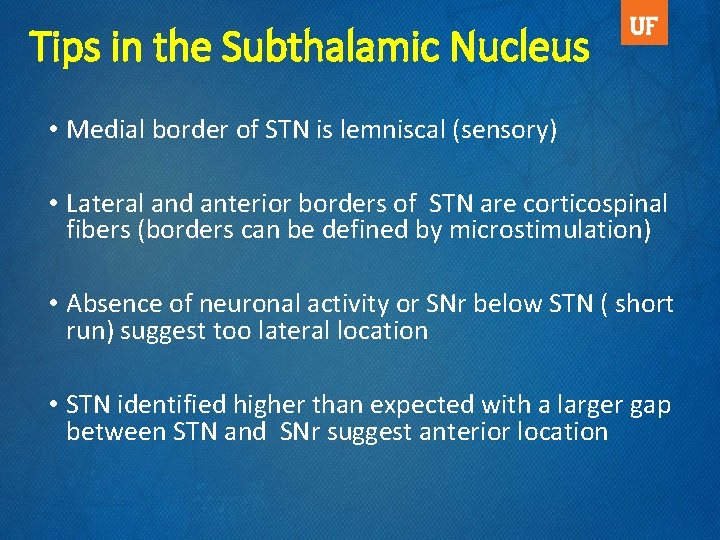 Tips in the Subthalamic Nucleus

UF

• Medial border of STN is lemniscal (sensory)

• Lateral and anterior borders of STN are corticospinal fibers (borders can be defined by microstimulation)

• Absence of neuronal activity or SNr below STN ( short run) suggest too lateral location

• STN identified higher than expected with a larger gap between STN and SNr suggest anterior location